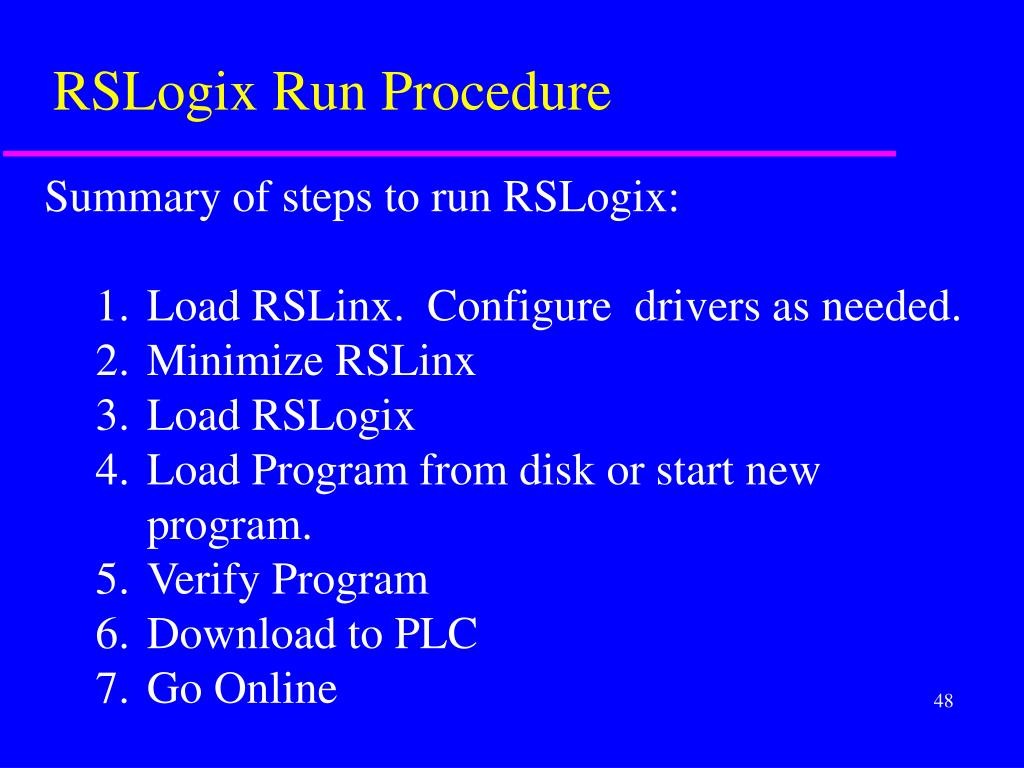 RSLogix Run Procedure

Summary of steps to run RSLogix:

1. Load RSLinx. Configure drivers as needed.
2. Minimize RSLinx
3. Load RSLogix
4. Load Program from disk or start new program.
5. Verify Program
6. Download to PLC
7. Go Online

48